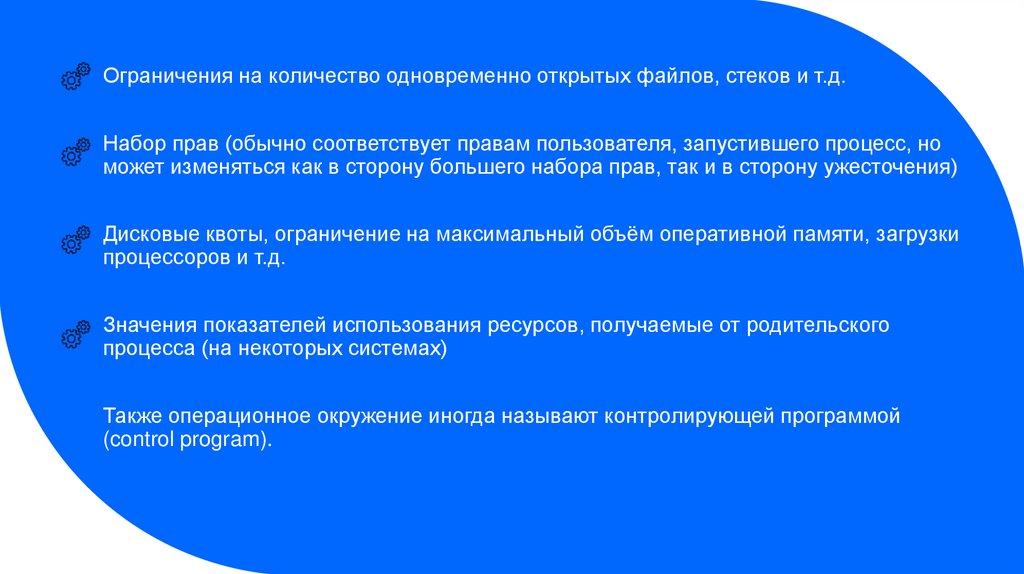 Ограничения на количество одновременно открытых файлов, стеков и т.д.

Набор прав (обычно соответствует правам пользователя, запустившего процесс, но может изменяться как в сторону большего набора прав, так и в сторону ужесточения)

Дисковые квоты, ограничение на максимальный объём оперативной памяти, загрузки процессоров и т.д.

Значения показателей использования ресурсов, получаемые от родительского процесса (на некоторых системах)

Также операционное окружение иногда называют контролирующей программой (control program).